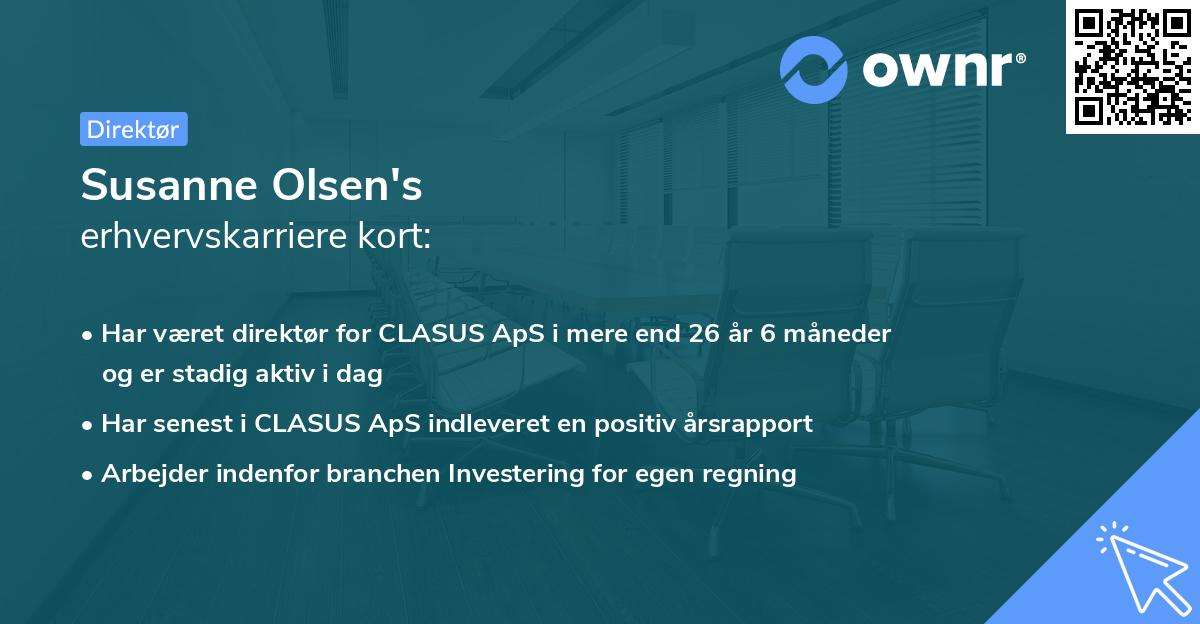 ownr®

Direktør

Susanne Olsen's
erhvervskarriere kort:

• Har været direktør for CLASUS ApS i mere end 26 år 6 måneder og er stadig aktiv i dag
• Har senest i CLASUS ApS indleveret en positiv årsrapport
• Arbejder indenfor branchen Investering for egen regning